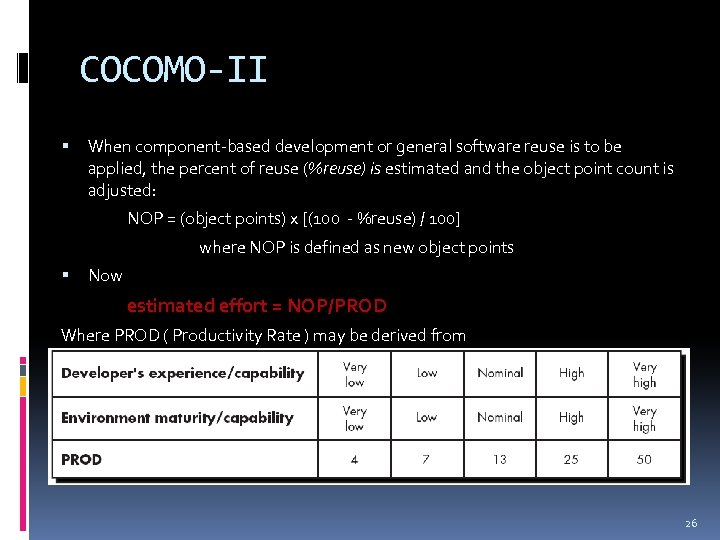 COCOMO-II

▪ When component-based development or general software reuse is to be applied, the percent of reuse (%reuse) is estimated and the object point count is adjusted:

NOP = (object points) x [(100 - %reuse) / 100]

where NOP is defined as new object points

▪ Now

estimated effort = NOP/PROD

Where PROD ( Productivity Rate ) may be derived from

| Developer's experience/capability | Very low | Low | Nominal | High | Very high |
|---|---|---|---|---|---|
| Environment maturity/capability | Very low | Low | Nominal | High | Very high |
| PROD | 4 | 7 | 13 | 25 | 50 |

26